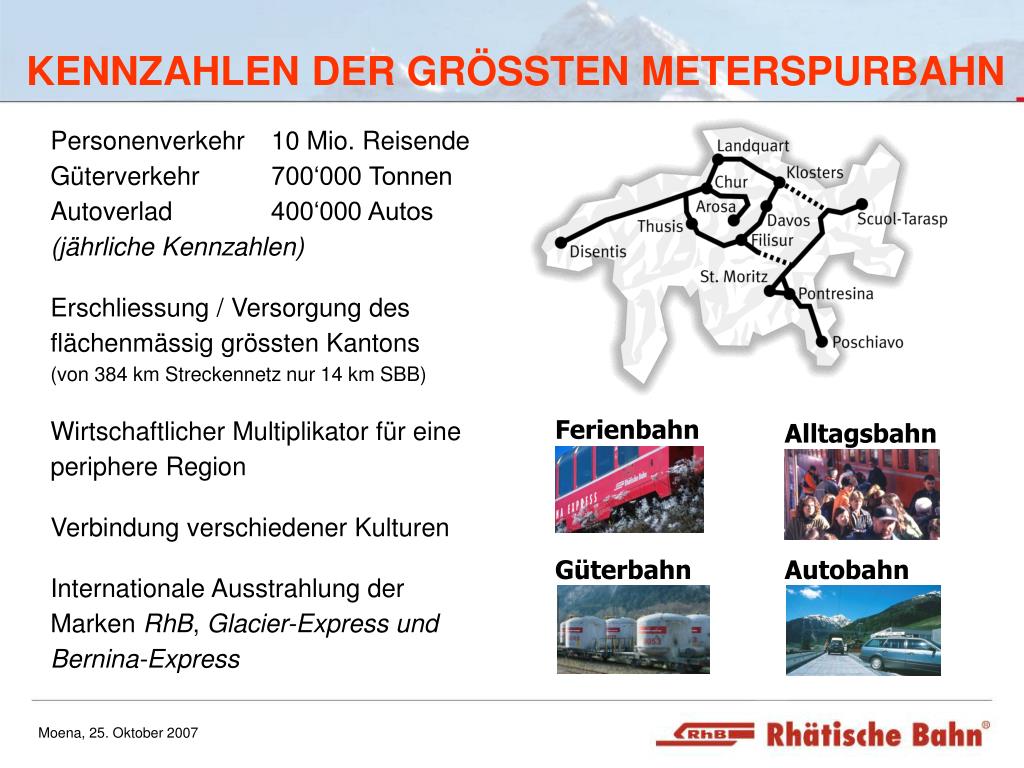 KENNZAHLEN DER GRÖSSTEN METERSPURBAHN

Personenverkehr 10 Mio. Reisende
Güterverkehr 700‘000 Tonnen
Autoverlad 400‘000 Autos
(jährliche Kennzahlen)

Erschliessung / Versorgung des flächenmässig grössten Kantons
(von 384 km Streckennetz nur 14 km SBB)

Wirtschaftlicher Multiplikator für eine periphere Region

Verbindung verschiedener Kulturen

Internationale Ausstrahlung der Marken RhB, Glacier-Express und Bernina-Express

Landquart
Klosters
Chur
Arosa
Davos
Scuol-Tarasp
Thusis
Filisur
Disentis
St. Moritz
Pontresina
Poschiavo

Ferienbahn
Alltagsbahn
Güterbahn
Autobahn

Moena, 25. Oktober 2007

RhB Rhätische Bahn®